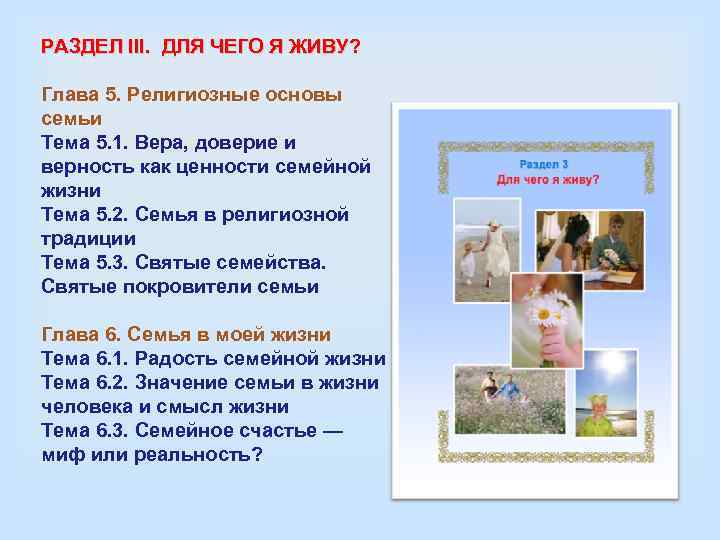 РАЗДЕЛ III. ДЛЯ ЧЕГО Я ЖИВУ?

Глава 5. Религиозные основы семьи
Тема 5.1. Вера, доверие и верность как ценности семейной жизни
Тема 5.2. Семья в религиозной традиции
Тема 5.3. Святые семейства. Святые покровители семьи

Глава 6. Семья в моей жизни
Тема 6.1. Радость семейной жизни
Тема 6.2. Значение семьи в жизни человека и смысл жизни
Тема 6.3. Семейное счастье — миф или реальность?

Раздел 3
Для чего я живу?